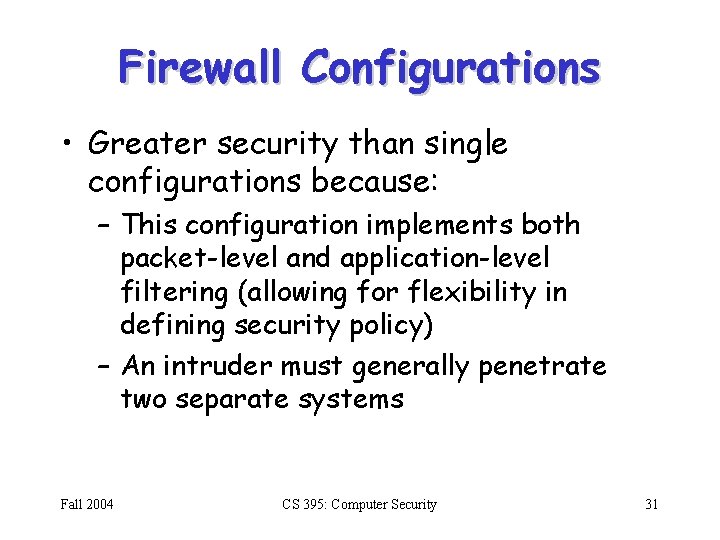 Firewall Configurations

• Greater security than single configurations because:
 – This configuration implements both packet-level and application-level filtering (allowing for flexibility in defining security policy)
 – An intruder must generally penetrate two separate systems

Fall 2004

CS 395: Computer Security

31